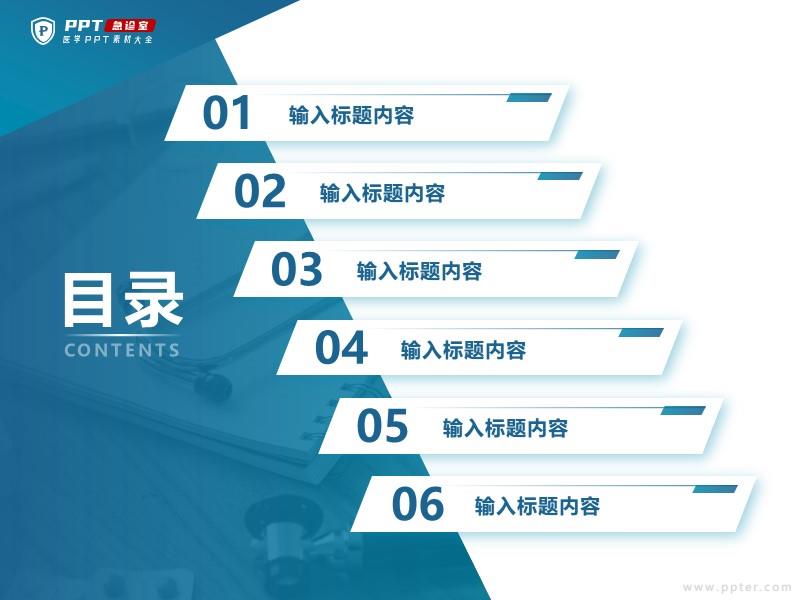 PPT 急诊室
医学PPT素材大全

目录
CONTENTS

01 输入标题内容

02 输入标题内容

03 输入标题内容

04 输入标题内容

05 输入标题内容

06 输入标题内容

www.ppter.com